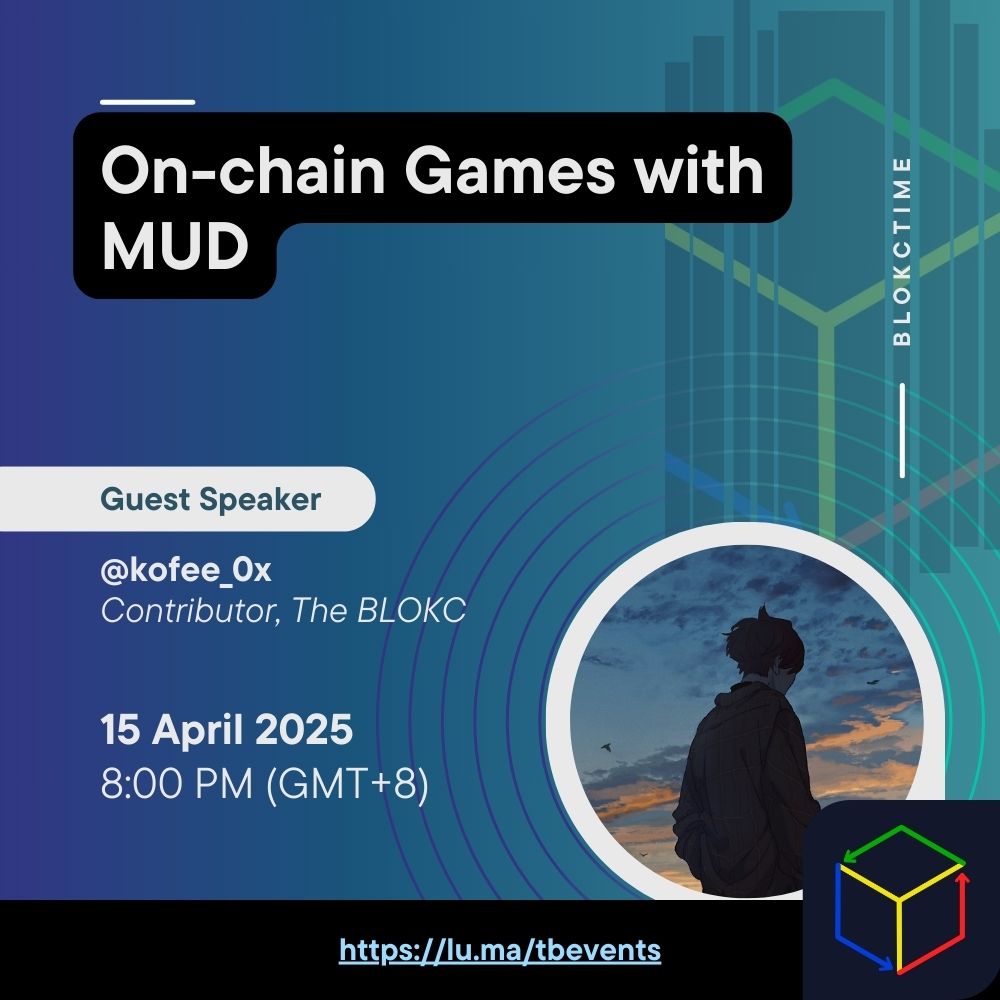 On-chain Games with MUD

BLOKCTIME

Guest Speaker

@kofee_0x
Contributor, The BLOKC

15 April 2025
8:00 PM (GMT+8)

https://lu.ma/tbevents